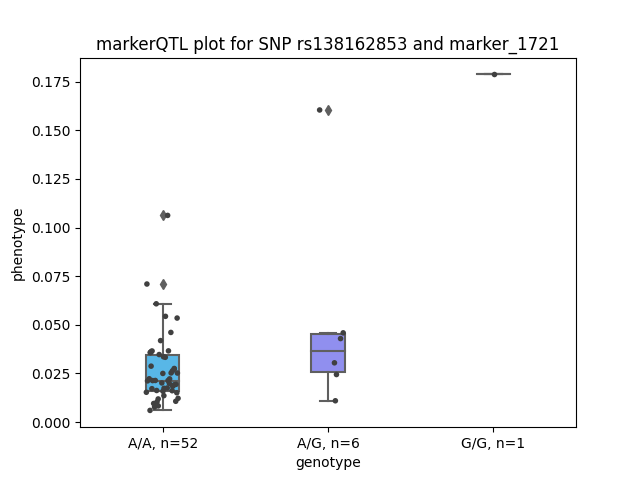 markerQTL plot for SNP rs138162853 and marker_1721

phenotype

0.175
0.150
0.125
0.100
0.075
0.050
0.025
0.000

A/A, n=52
A/G, n=6
G/G, n=1

genotype